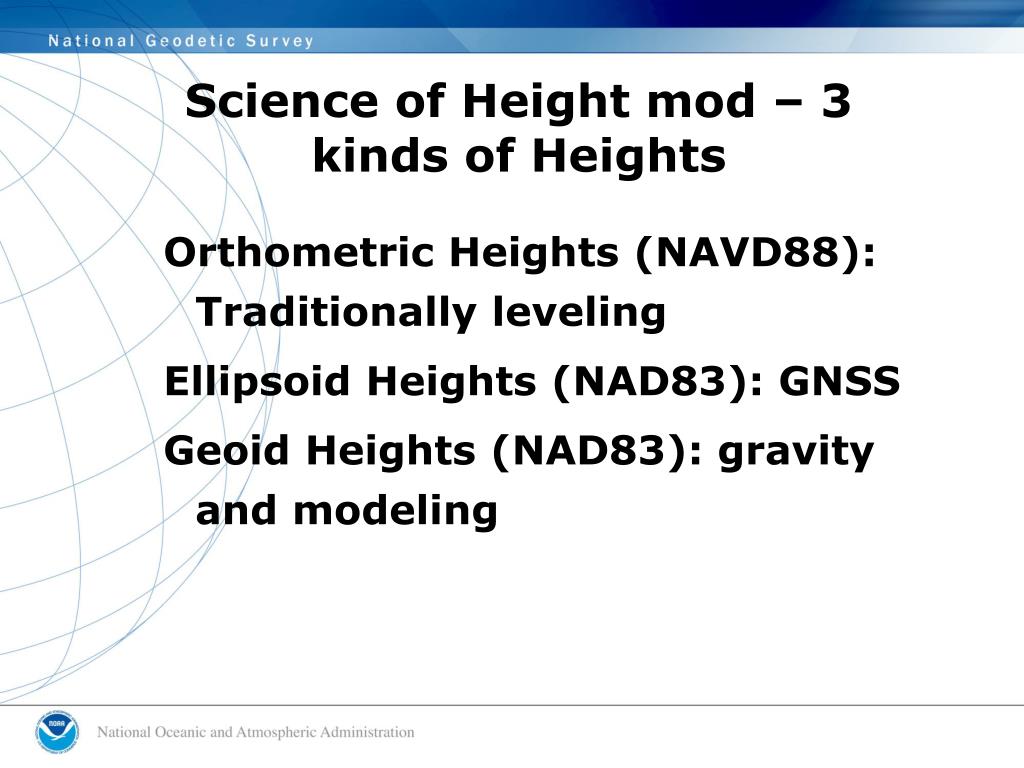 National Geodetic Survey

Science of Height mod – 3 kinds of Heights

Orthometric Heights (NAVD88): Traditionally leveling

Ellipsoid Heights (NAD83): GNSS

Geoid Heights (NAD83): gravity and modeling

NOAA

National Oceanic and Atmospheric Administration